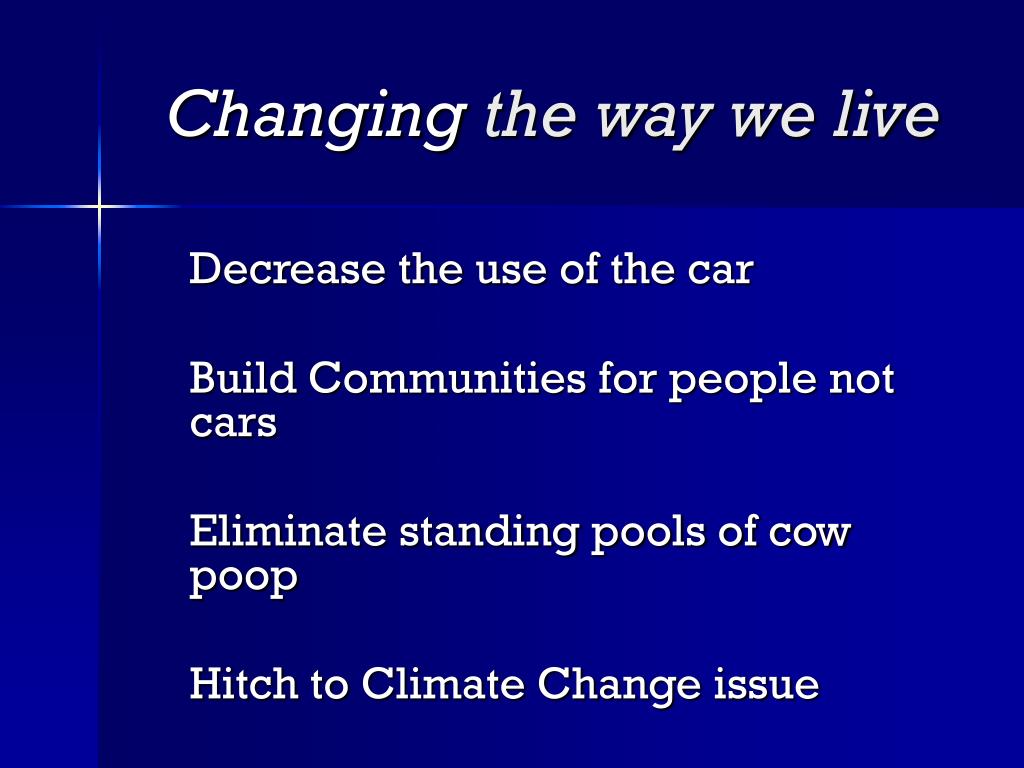 Changing the way we live

Decrease the use of the car

Build Communities for people not cars

Eliminate standing pools of cow poop

Hitch to Climate Change issue